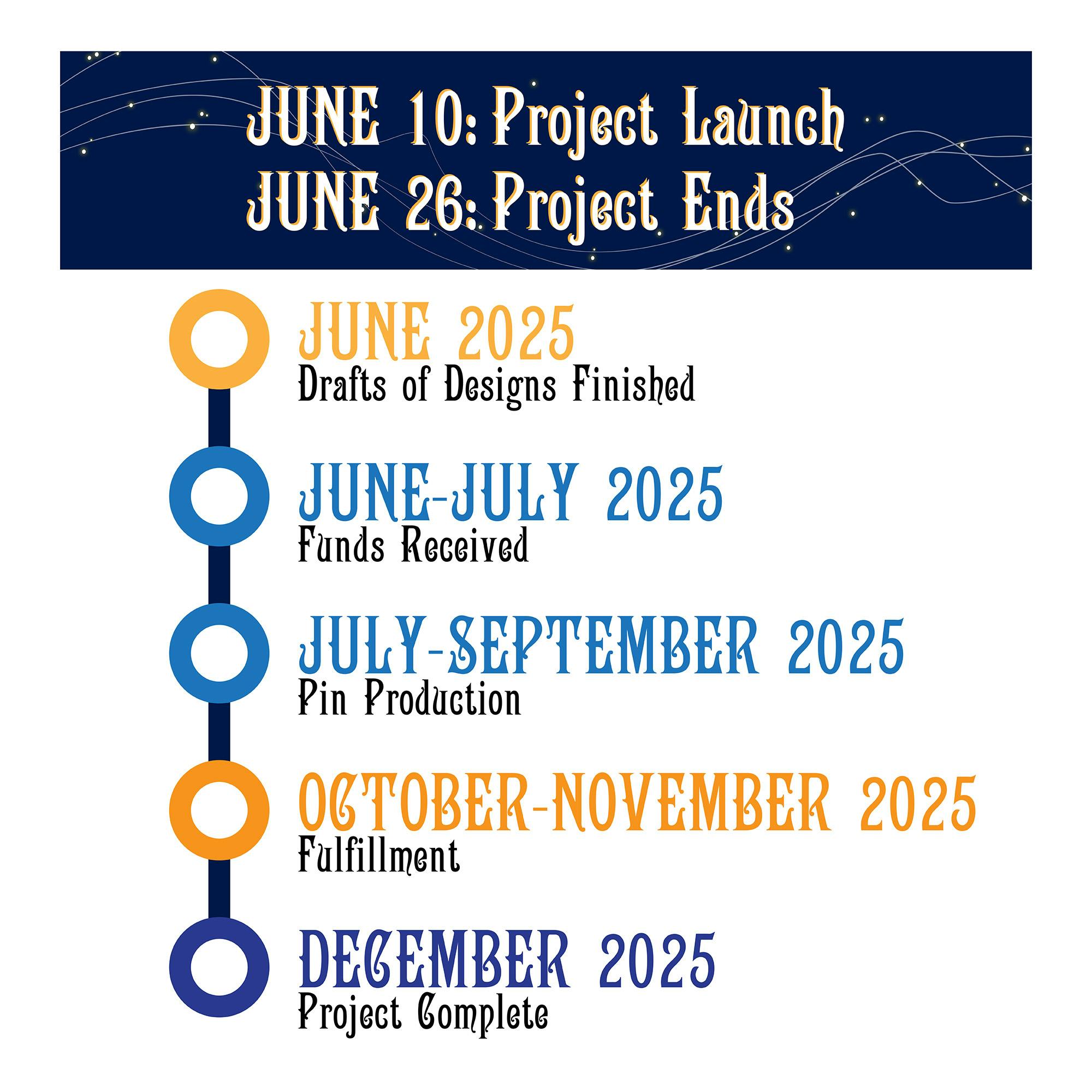 JUNE 10: Project Launch
JUNE 26: Project Ends

JUNE 2025
Drafts of Designs Finished

JUNE-JULY 2025
Funds Received

JULY-SEPTEMBER 2025
Pin Production

OCTOBER-NOVEMBER 2025
Fulfillment

DECEMBER 2025
Project Complete